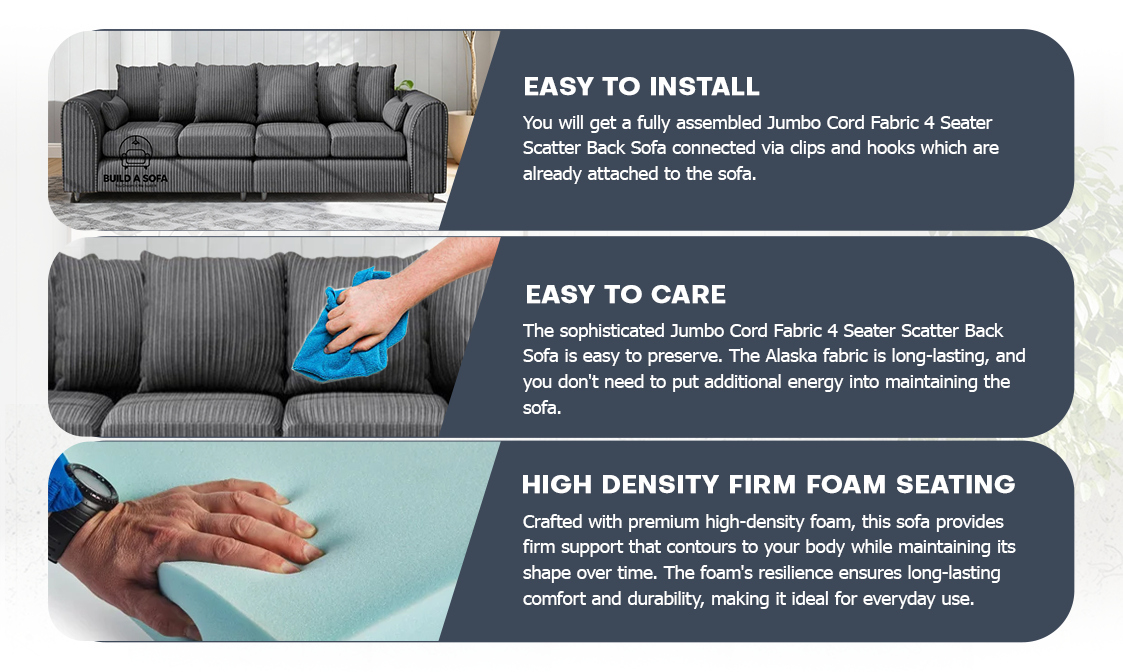 BUILD A SOFA

EASY TO INSTALL

You will get a fully assembled Jumbo Cord Fabric 4 Seater Scatter Back Sofa connected via clips and hooks which are already attached to the sofa.

EASY TO CARE

The sophisticated Jumbo Cord Fabric 4 Seater Scatter Back Sofa is easy to preserve. The Alaska fabric is long-lasting, and you don't need to put additional energy into maintaining the sofa.

HIGH DENSITY FIRM FOAM SEATING

Crafted with premium high-density foam, this sofa provides firm support that contours to your body while maintaining its shape over time. The foam's resilience ensures long-lasting comfort and durability, making it ideal for everyday use.